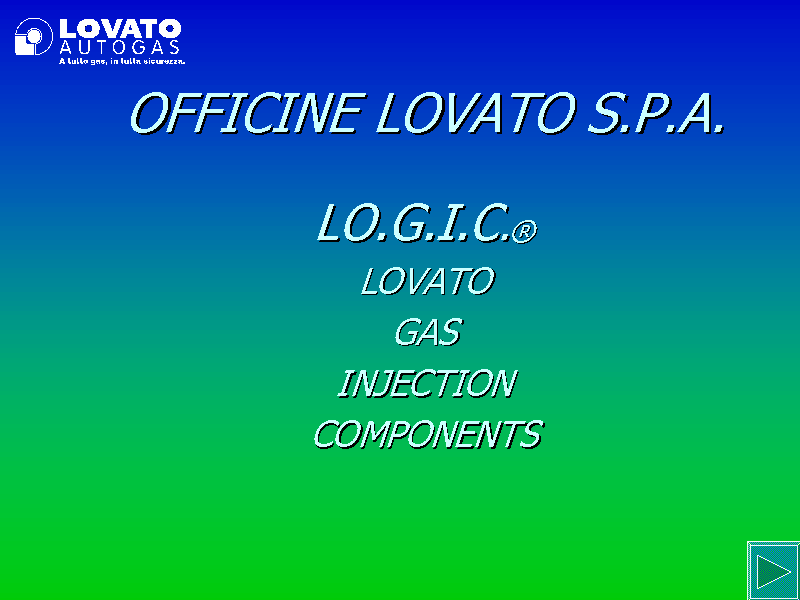 LOVATO
AUTOGAS
A tutto gas, in tutta sicurezza.

OFFICINE LOVATO S.P.A.

LO.G.I.C.®
LOVATO
GAS
INJECTION
COMPONENTS